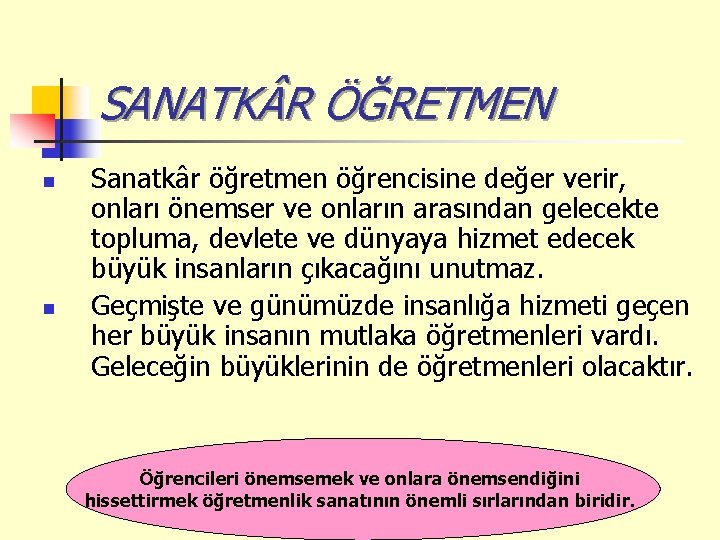 SANATKÂR ÖĞRETMEN

Sanatkâr öğretmen öğrencisine değer verir, onları önemser ve onların arasından gelecekte topluma, devlete ve dünyaya hizmet edecek büyük insanların çıkacağını unutmaz.

Geçmişte ve günümüzde insanlığa hizmeti geçen her büyük insanın mutlaka öğretmenleri vardı. Geleceğin büyüklerinin de öğretmenleri olacaktır.

Öğrencileri önemsemek ve onlara önemsendiğini hissettirmek öğretmenlik sanatının önemli sırlarından biridir.